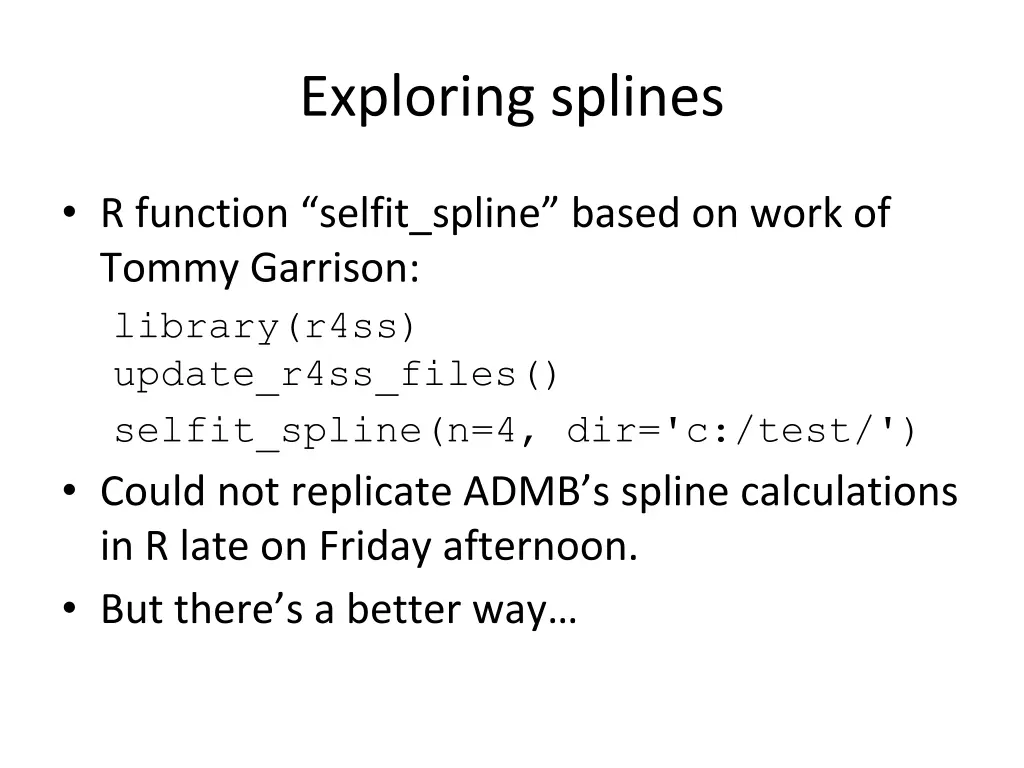 Exploring splines

• R function “selfit_spline” based on work of Tommy Garrison:
library(r4ss)
update_r4ss_files()
selfit_spline(n=4, dir='c:/test/')

• Could not replicate ADMB’s spline calculations in R late on Friday afternoon.

• But there’s a better way…